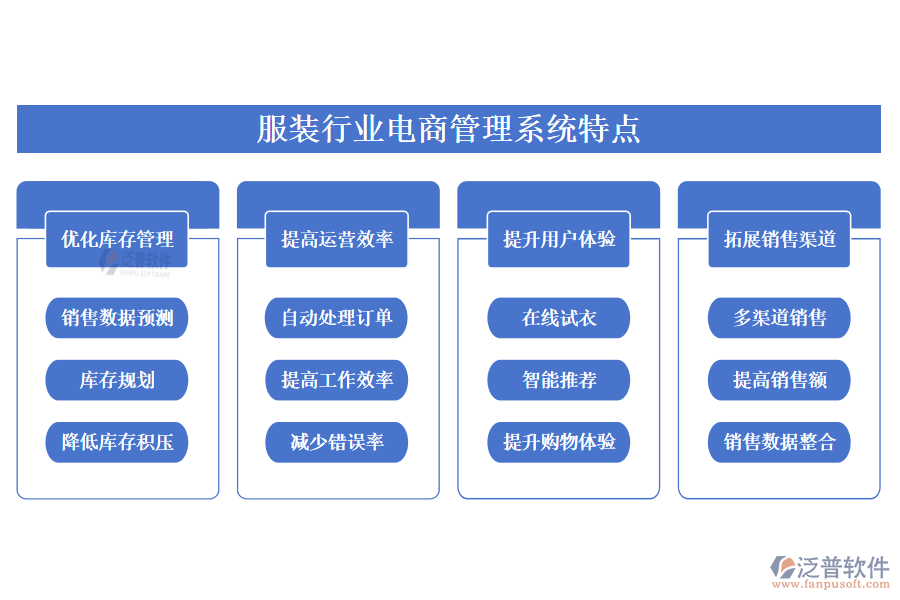 服装行业电商管理系统特点

优化库存管理

泛普软件
FANPU SOFTWARE

销售数据预测

库存规划

降低库存积压

提高运营效率

自动处理订单

提高工作效率

减少错误率

提升用户体验

在线试衣

智能推荐

提升购物体验

拓展销售渠道

多渠道销售

提高销售额

销售数据整合

泛普软件
www.fanpusoft.com